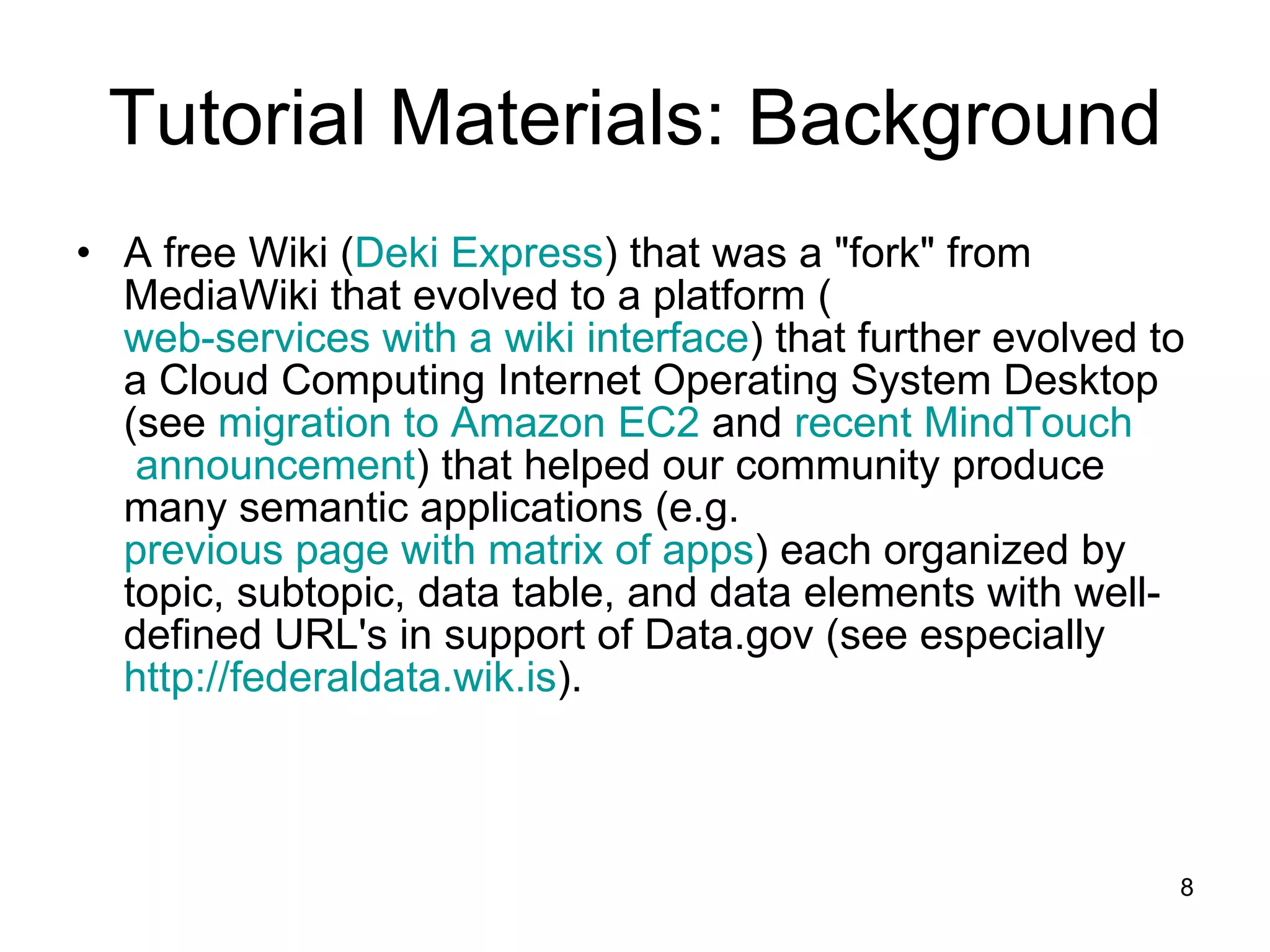 Tutorial Materials: Background

• A free Wiki (Deki Express) that was a "fork" from MediaWiki that evolved to a platform ( web-services with a wiki interface) that further evolved to a Cloud Computing Internet Operating System Desktop (see migration to Amazon EC2 and recent MindTouch announcement) that helped our community produce many semantic applications (e.g. previous page with matrix of apps) each organized by topic, subtopic, data table, and data elements with well-defined URL's in support of Data.gov (see especially http://federaldata.wik.is).

8